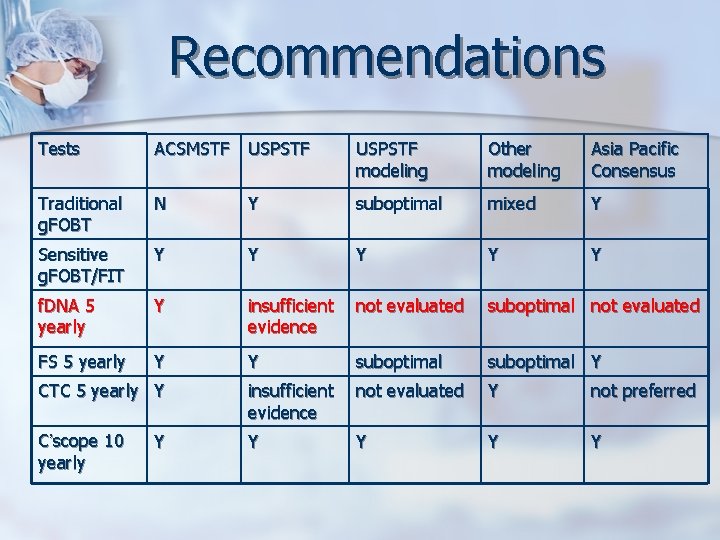 Recommendations

| Tests | ACSMSTF | USPSTF | USPSTF modeling | Other modeling | Asia Pacific Consensus |
|---|---|---|---|---|---|
| Traditional gFOBT | N | Y | suboptimal | mixed | Y |
| Sensitive gFOBT/FIT | Y | Y | Y | Y | Y |
| fDNA 5 yearly | Y | insufficient evidence | not evaluated | suboptimal | not evaluated |
| FS 5 yearly | Y | Y | suboptimal | suboptimal | Y |
| CTC 5 yearly | Y | insufficient evidence | not evaluated | Y | not preferred |
| C'scope 10 yearly | Y | Y | Y | Y | Y |